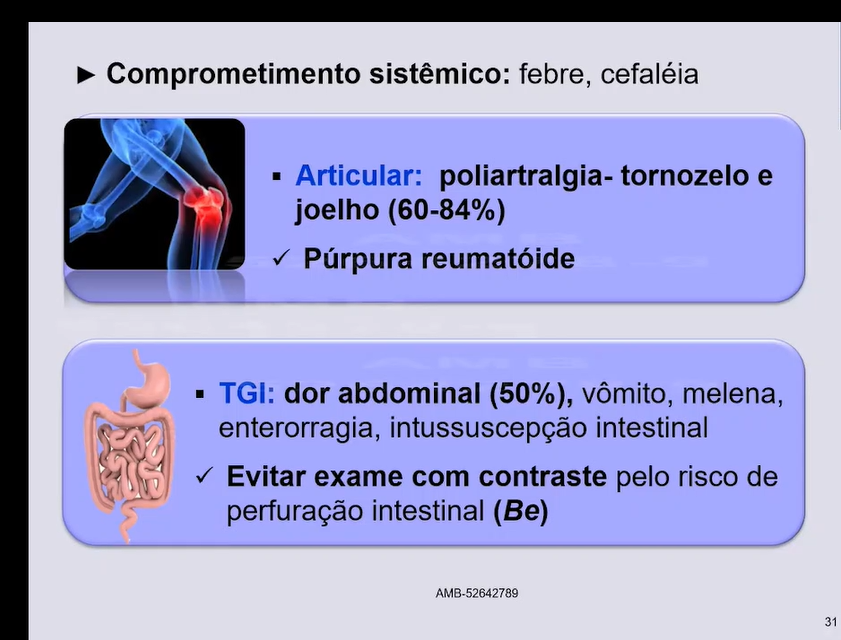 ► Comprometimento sistêmico: febre, cefaléia

▪ Articular: poliartralgia- tornozelo e joelho (60-84%)

✓ Púrpura reumatóide

▪ TGI: dor abdominal (50%), vômito, melena, enterorragia, intussuscepção intestinal

✓ Evitar exame com contraste pelo risco de perfuração intestinal (Be)

AMB-52642789

31